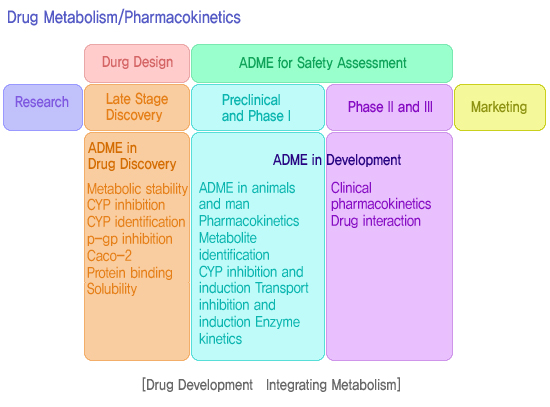 Drug Metabolism/Pharmacokinetics

Durg Design

ADME for Safety Assessment

Research

Late Stage Discovery

Preclinical and Phase I

Phase II and III

Marketing

ADME in Drug Discovery

Metabolic stability
CYP inhibition
CYP identification
p-gp inhibition
Caco-2
Protein binding
Solubility

ADME in Development

ADME in animals and man
Pharmacokinetics
Metabolite identification
CYP inhibition and induction Transport inhibition and induction Enzyme kinetics

Clinical pharmacokinetics
Drug interaction

[Drug Development Integrating Metabolism]